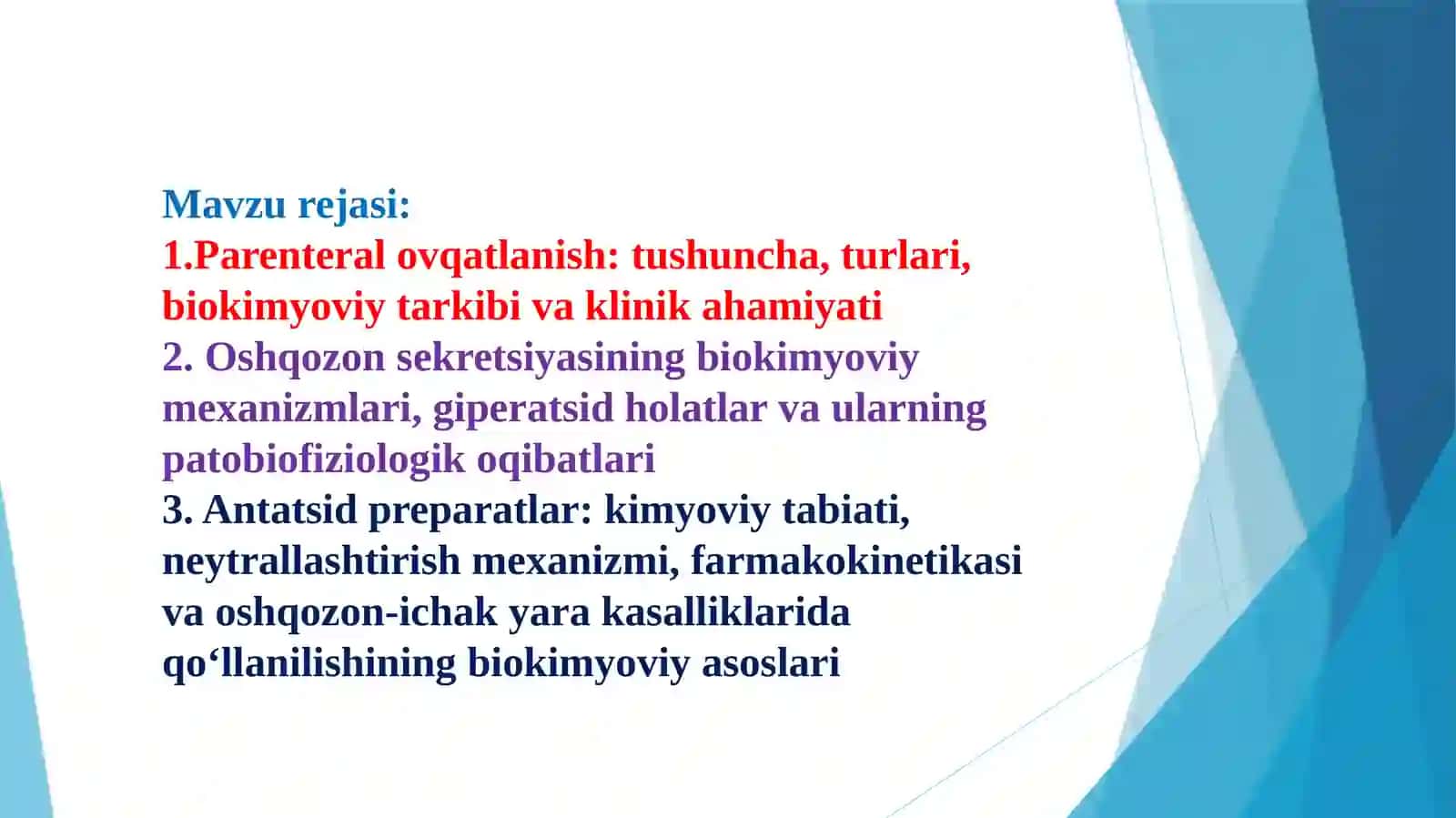 Mavzu rejasi:
1.Parenteral ovqatlanish: tushuncha, turlari, biokimyoviy tarkibi va klinik ahamiyati
2. Oshqozon sekretsiyasining biokimyoviy mexanizmlari, giperatsid holatlar va ularning patobiofiziologik oqibatlari
3. Antatsid preparatlar: kimyoviy tabiati, neytrallashtirish mexanizmi, farmakokinetikasi va oshqozon-ichak yara kasalliklarida qo‘llanilishining biokimyoviy asoslari